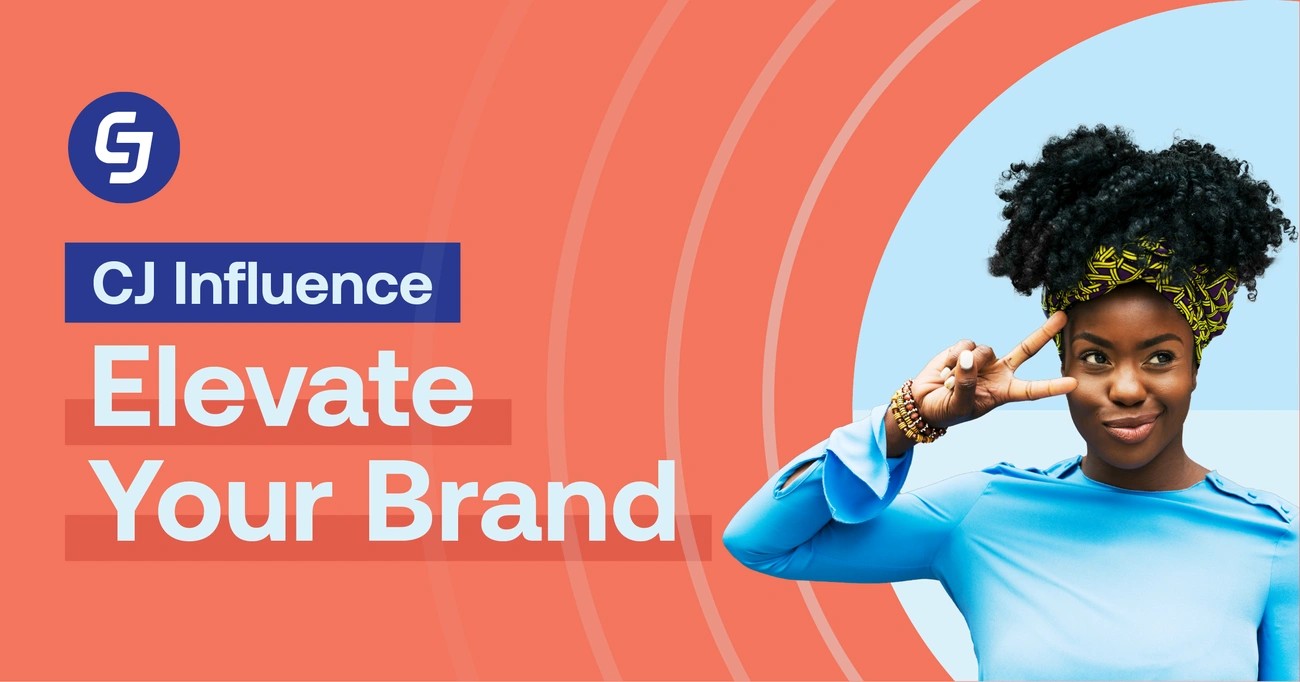 CJ

CJ Influence

Elevate Your Brand